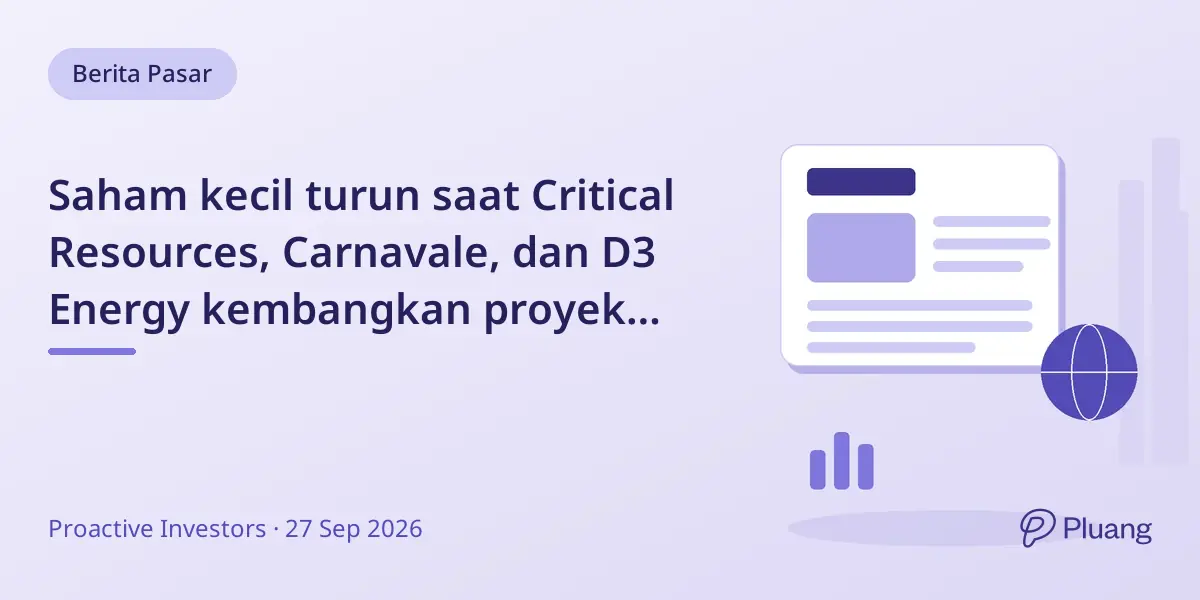 Berita Pasar

Saham kecil turun saat Critical Resources, Carnavale, dan D3 Energy kembangkan proyek...

Proactive Investors · 27 Sep 2026

Pluang